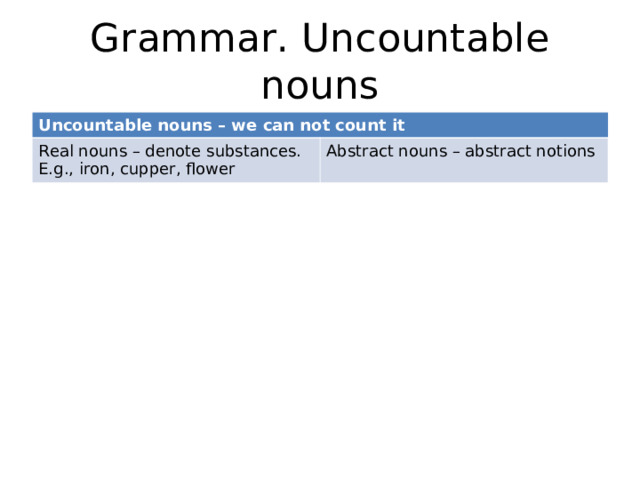 Grammar. Uncountable nouns

| Uncountable nouns – we can not count it | |
|---|---|
| Real nouns – denote substances. E.g., iron, cupper, flower | Abstract nouns – abstract notions |